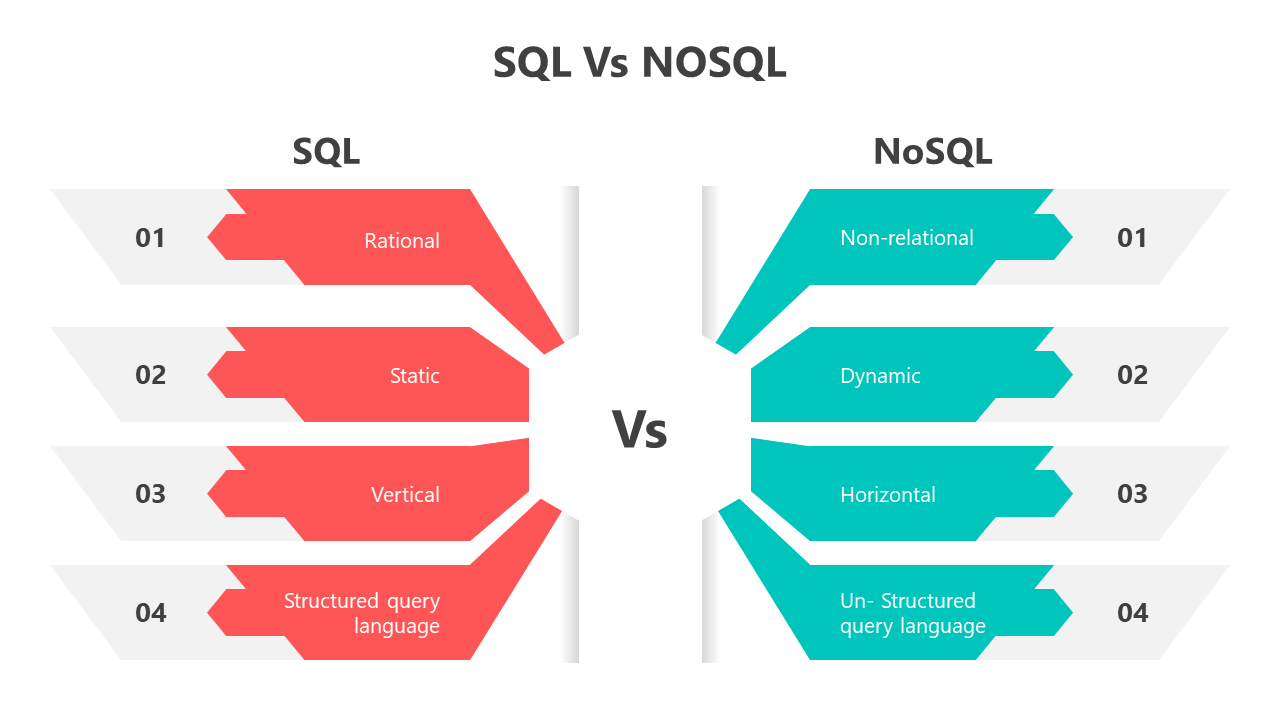 SQL Vs NOSQL

SQL

01 Rational

02 Static

03 Vertical

04 Structured query language

Vs

NoSQL

Non-relational 01

Dynamic 02

Horizontal 03

Un- Structured query language 04